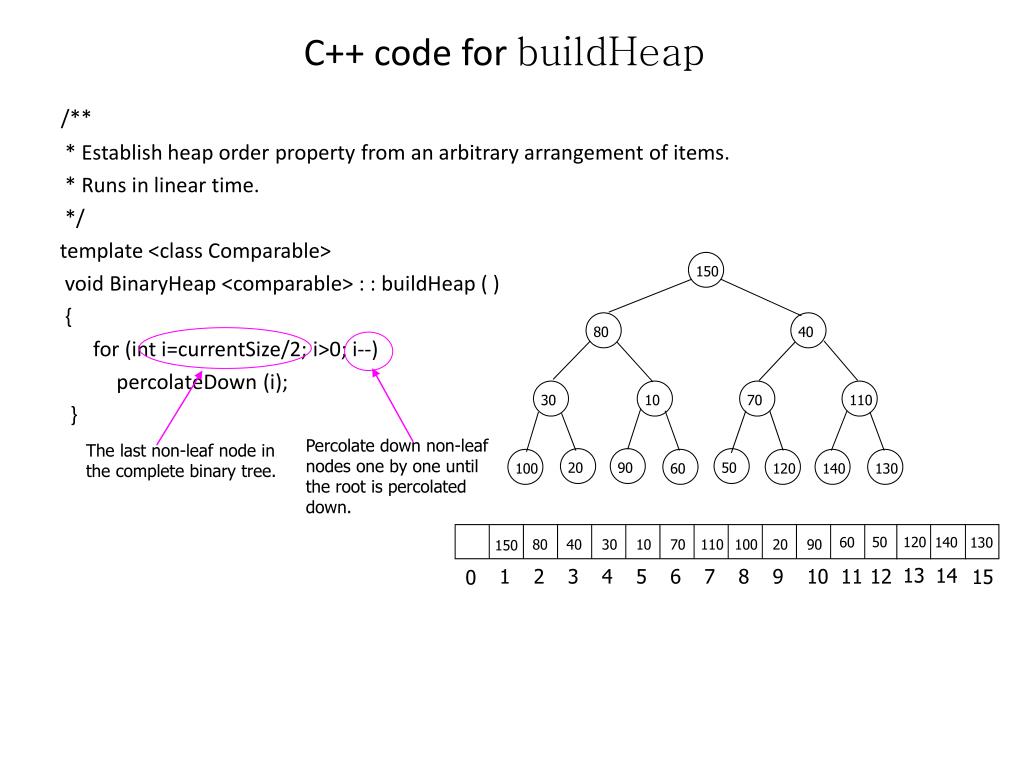 C++ code for buildHeap

/**
* Establish heap order property from an arbitrary arrangement of items.
* Runs in linear time.
*/
template <class Comparable>
void BinaryHeap <comparable> : : buildHeap ( )
{
for (int i=currentSize/2; i>0; i--)
percolateDown (i);
}

The last non-leaf node in the complete binary tree.

Percolate down non-leaf nodes one by one until the root is percolated down.

150
80
40
30
10
70
110
100
20
90
60
50
120
140
130

| | 150 | 80 | 40 | 30 | 10 | 70 | 110 | 100 | 20 | 90 | 60 | 50 | 120 | 140 | 130 |
|---|---|---|---|---|---|---|---|---|---|---|---|---|---|---|---|
| 0 | 1 | 2 | 3 | 4 | 5 | 6 | 7 | 8 | 9 | 10 | 11 | 12 | 13 | 14 | 15 |